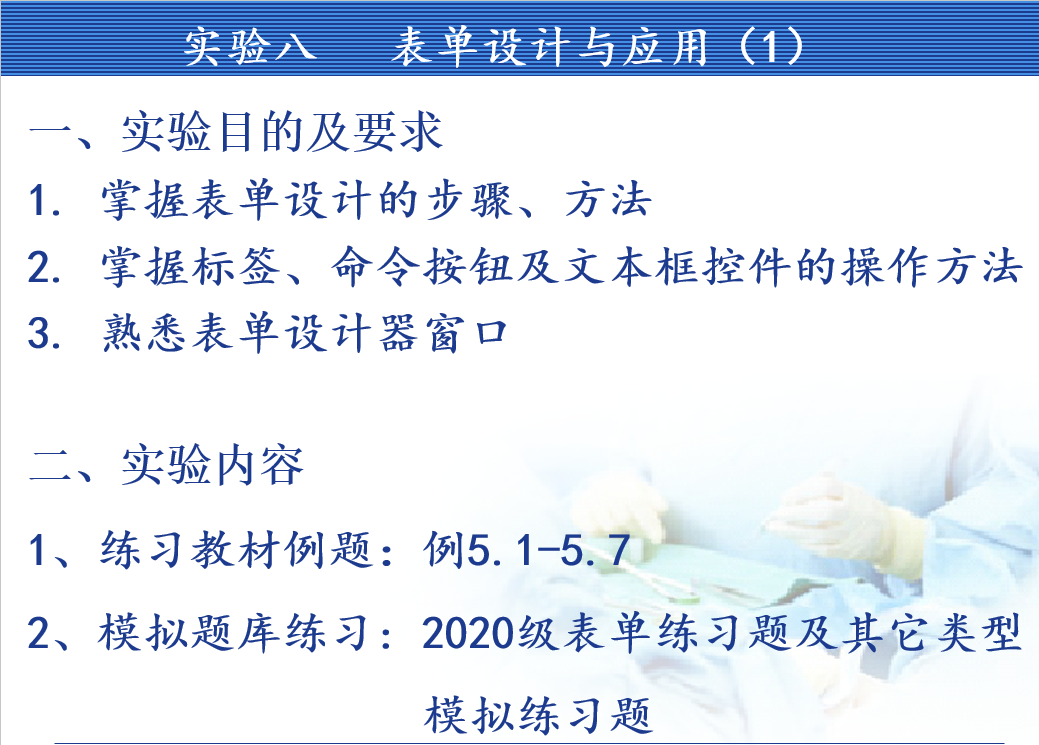 实验八　表单设计与应用（1）

一、实验目的及要求

1. 掌握表单设计的步骤、方法

2. 掌握标签、命令按钮及文本框控件的操作方法

3. 熟悉表单设计器窗口

二、实验内容

1、练习教材例题：例5.1-5.7

2、模拟题库练习：2020级表单练习题及其它类型模拟练习题